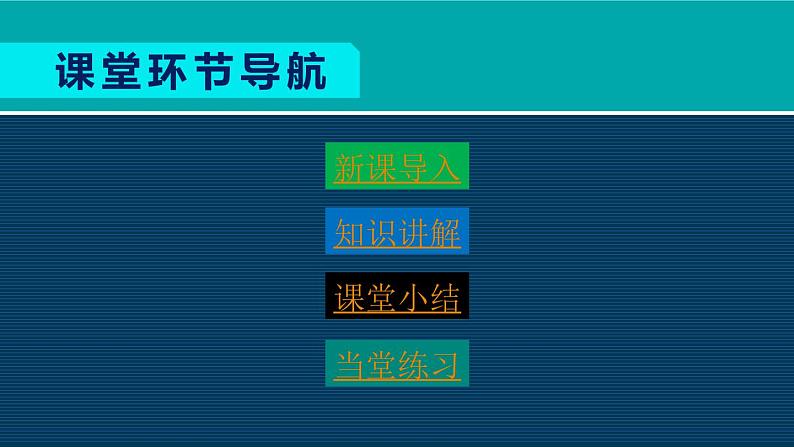 课堂环节导航

新课导入

知识讲解

课堂小结

当堂练习